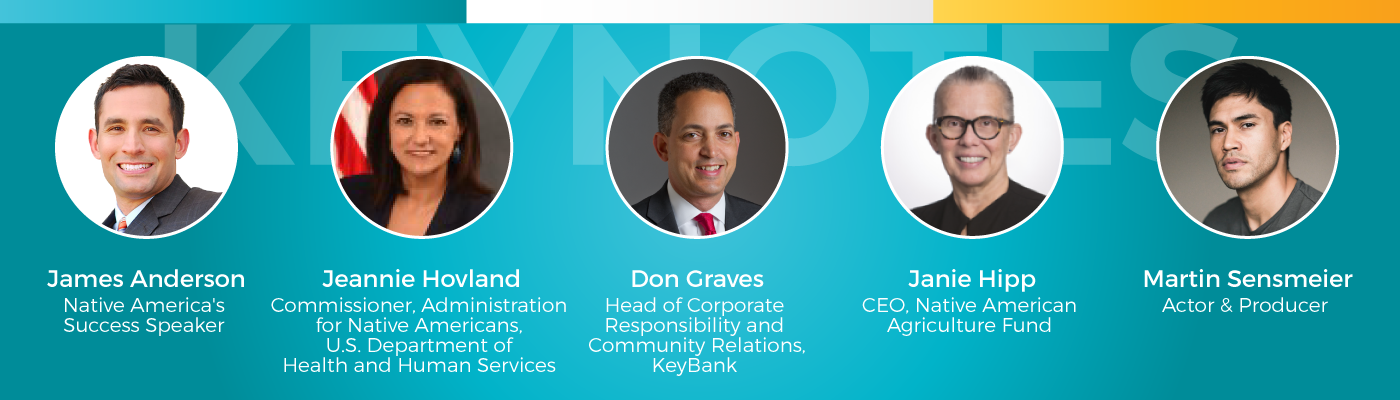 KEYNOTES

James Anderson
Native America's Success Speaker

Jeannie Hovland
Commissioner, Administration for Native Americans, U.S. Department of Health and Human Services

Don Graves
Head of Corporate Responsibility and Community Relations, KeyBank

Janie Hipp
CEO, Native American Agriculture Fund

Martin Sensmeier
Actor & Producer